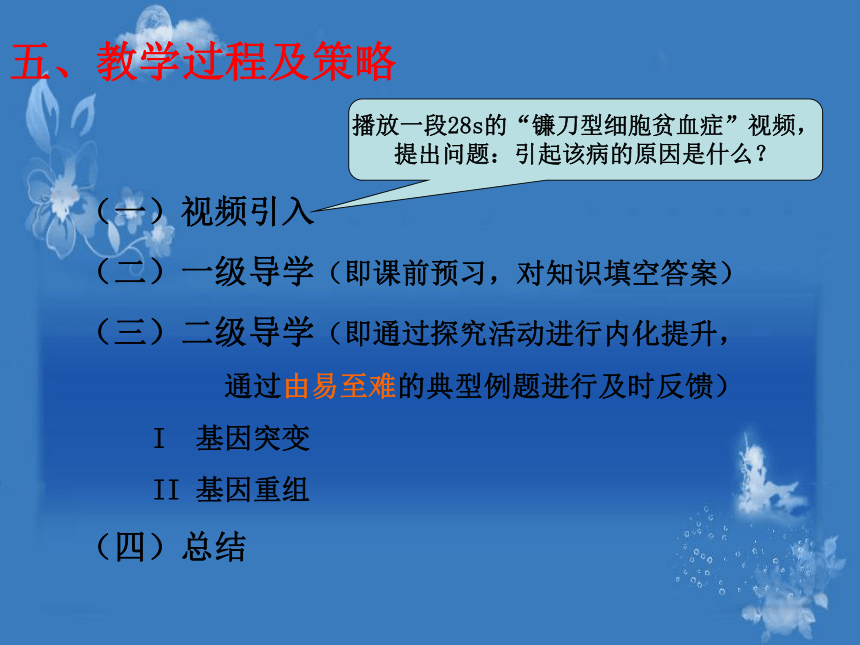 五、教学过程及策略

播放一段28s的“镰刀型细胞贫血症”视频，提出问题：引起该病的原因是什么？

（一）视频引入

（二）一级导学（即课前预习，对知识填空答案）

（三）二级导学（即通过探究活动进行内化提升，通过由易至难的典型例题进行及时反馈）

I 基因突变

II 基因重组

（四）总结